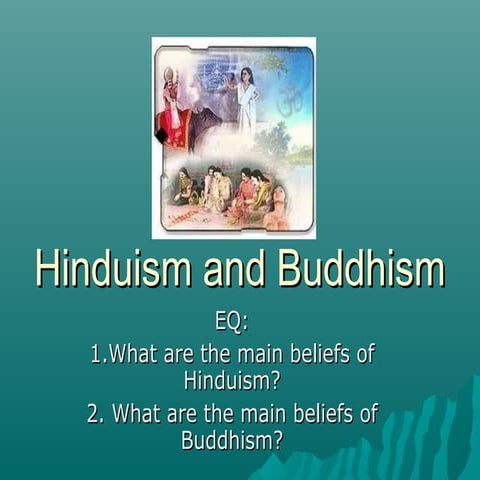 Hinduism and Buddhism

EQ:

1.What are the main beliefs of Hinduism?

2. What are the main beliefs of Buddhism?